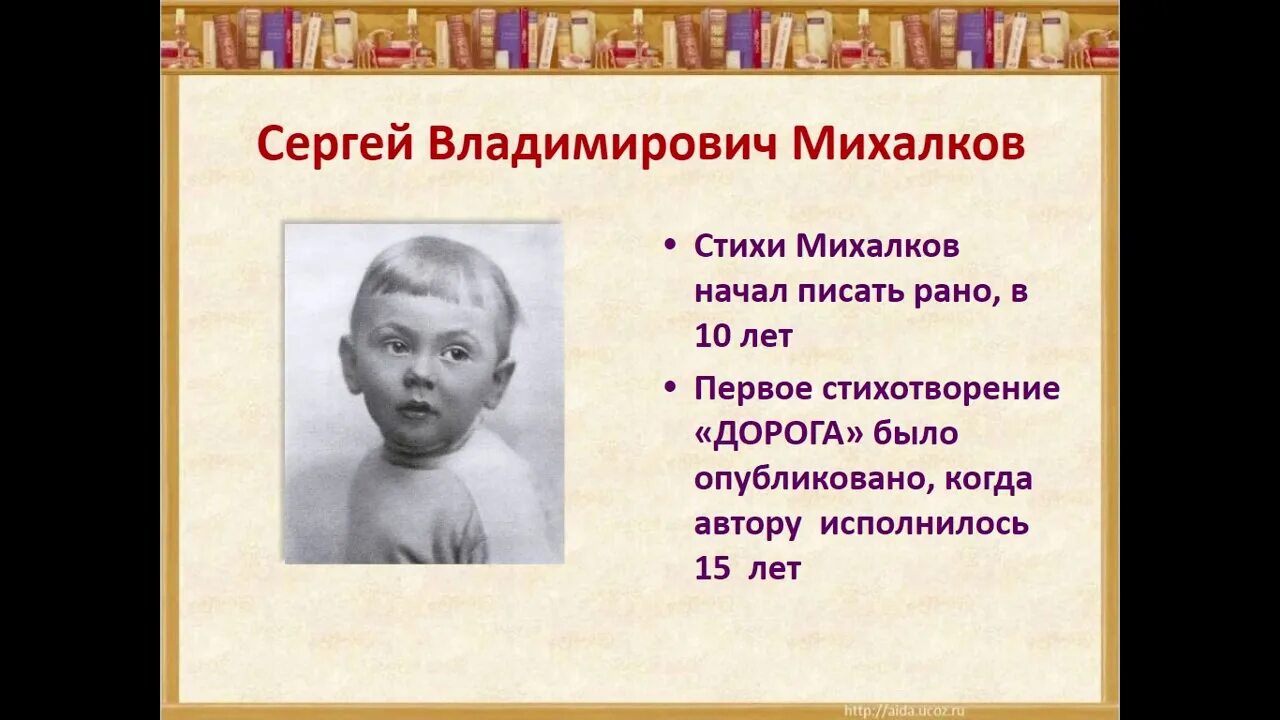 Сергей Владимирович Михалков

• Стихи Михалков начал писать рано, в 10 лет

• Первое стихотворение «ДОРОГА» было опубликовано, когда автору исполнилось 15 лет

http://aida.ucoz.ru